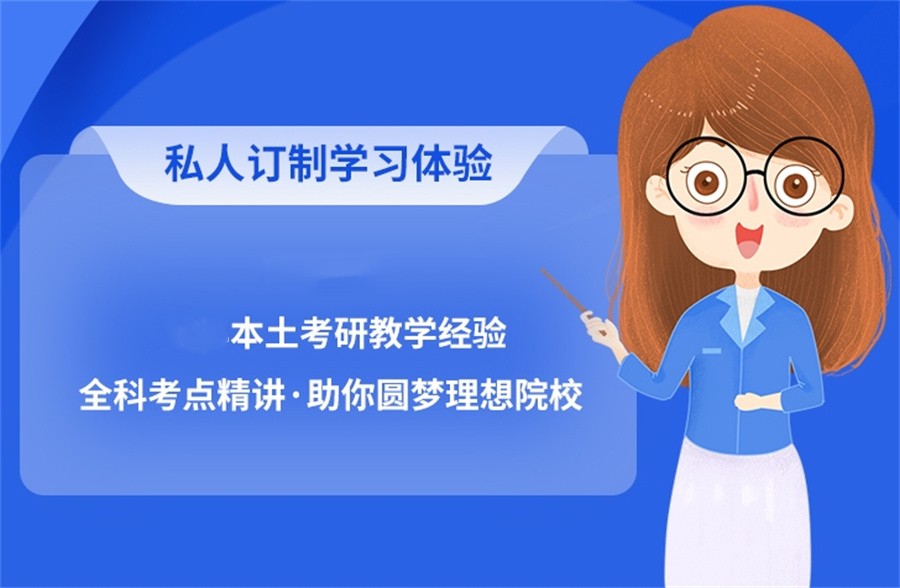 私人订制学习体验

本土考研教学经验

全科考点精讲·助你圆梦理想院校